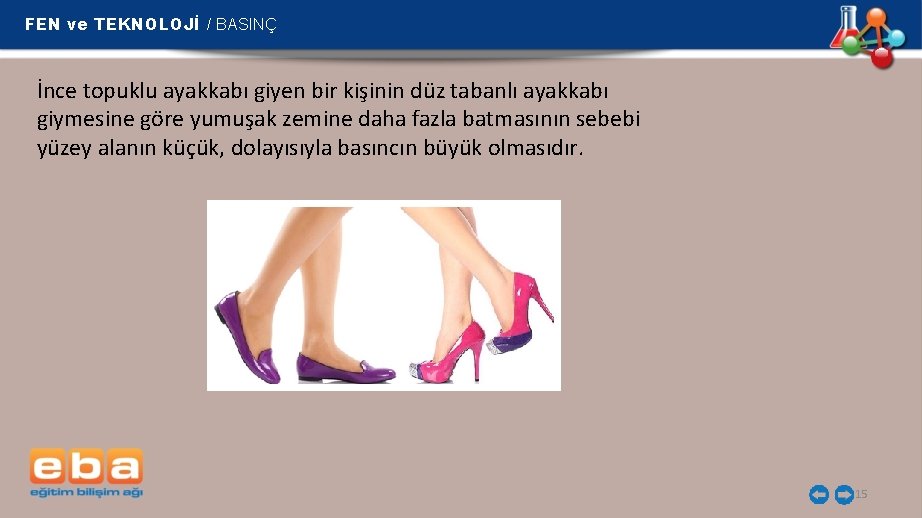 FEN ve TEKNOLOJİ / BASINÇ

İnce topuklu ayakkabı giyen bir kişinin düz tabanlı ayakkabı giymesine göre yumuşak zemine daha fazla batmasının sebebi yüzey alanın küçük, dolayısıyla basıncın büyük olmasıdır.

eba
eğitim bilişim ağı

15